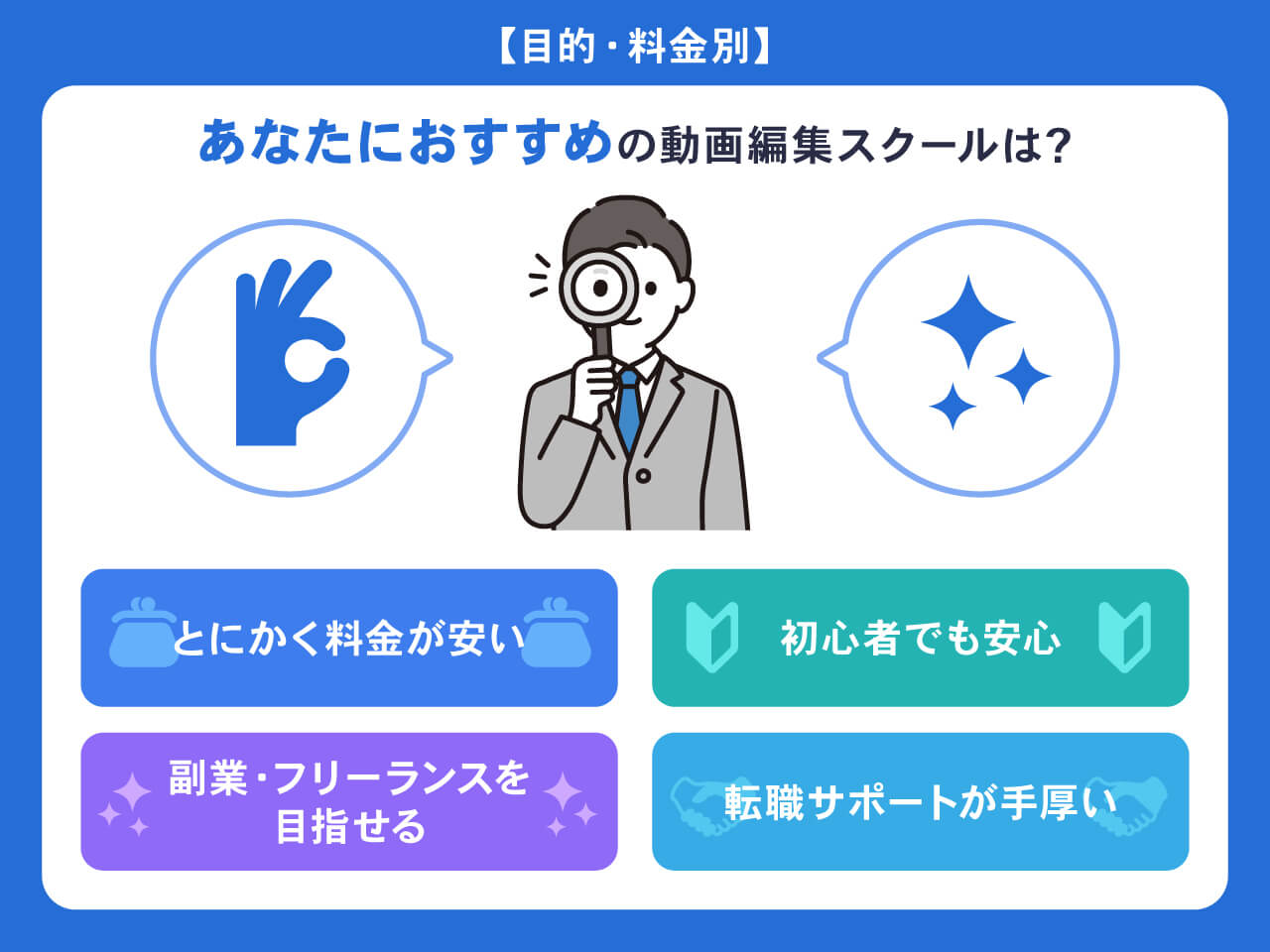 【目的・料金別】

あなたにおすすめの動画編集スクールは?

とにかく料金が安い

初心者でも安心

副業・フリーランスを目指せる

転職サポートが手厚い